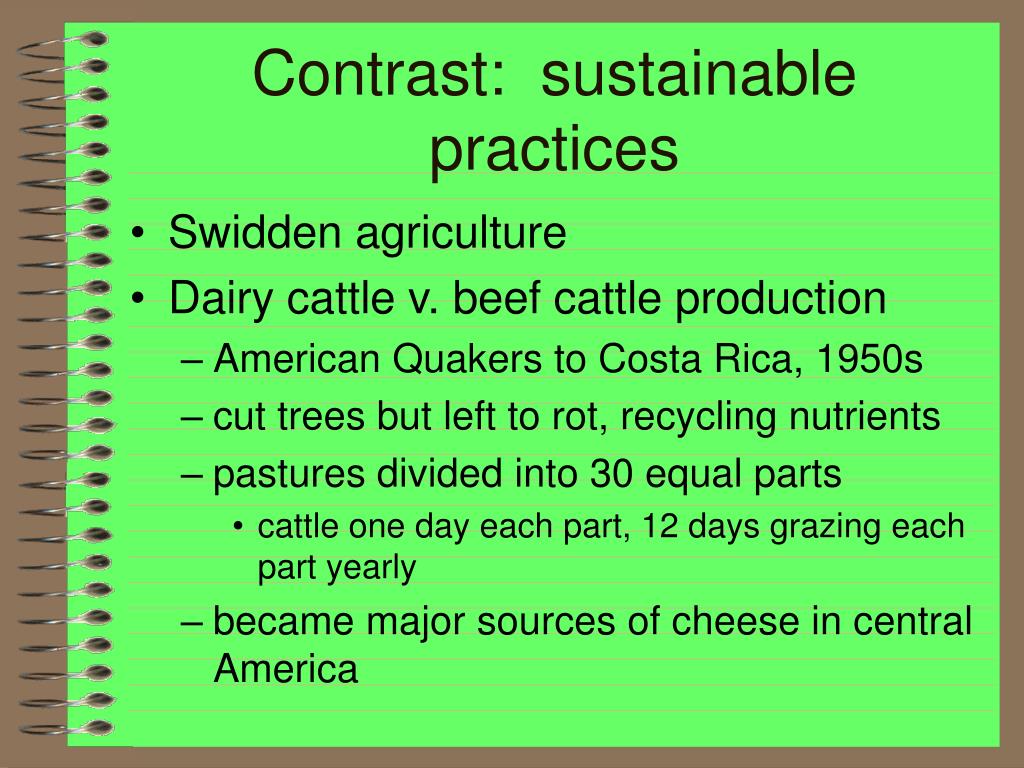 Contrast: sustainable practices

• Swidden agriculture
• Dairy cattle v. beef cattle production
– American Quakers to Costa Rica, 1950s
– cut trees but left to rot, recycling nutrients
– pastures divided into 30 equal parts
• cattle one day each part, 12 days grazing each part yearly
– became major sources of cheese in central America